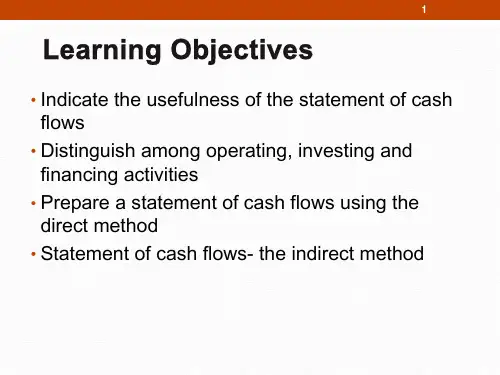 1

Learning Objectives

• Indicate the usefulness of the statement of cash flows
• Distinguish among operating, investing and financing activities
• Prepare a statement of cash flows using the direct method
• Statement of cash flows- the indirect method